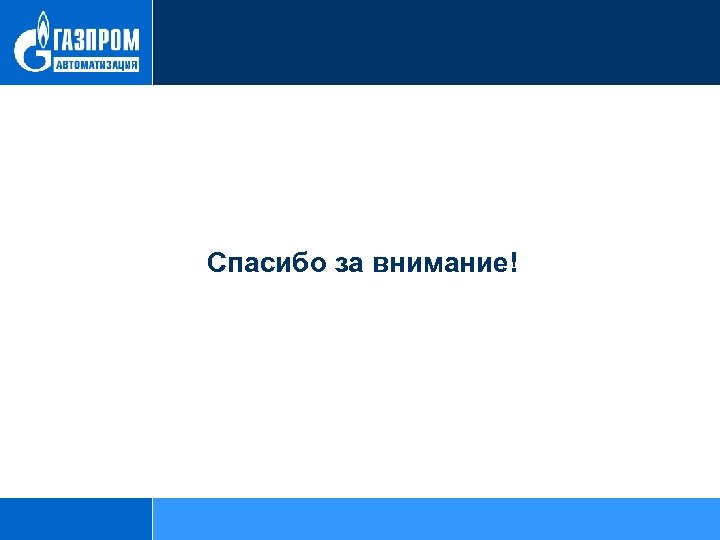 ГАЗПРОМ
АВТОМАТИЗАЦИЯ

Спасибо за внимание!